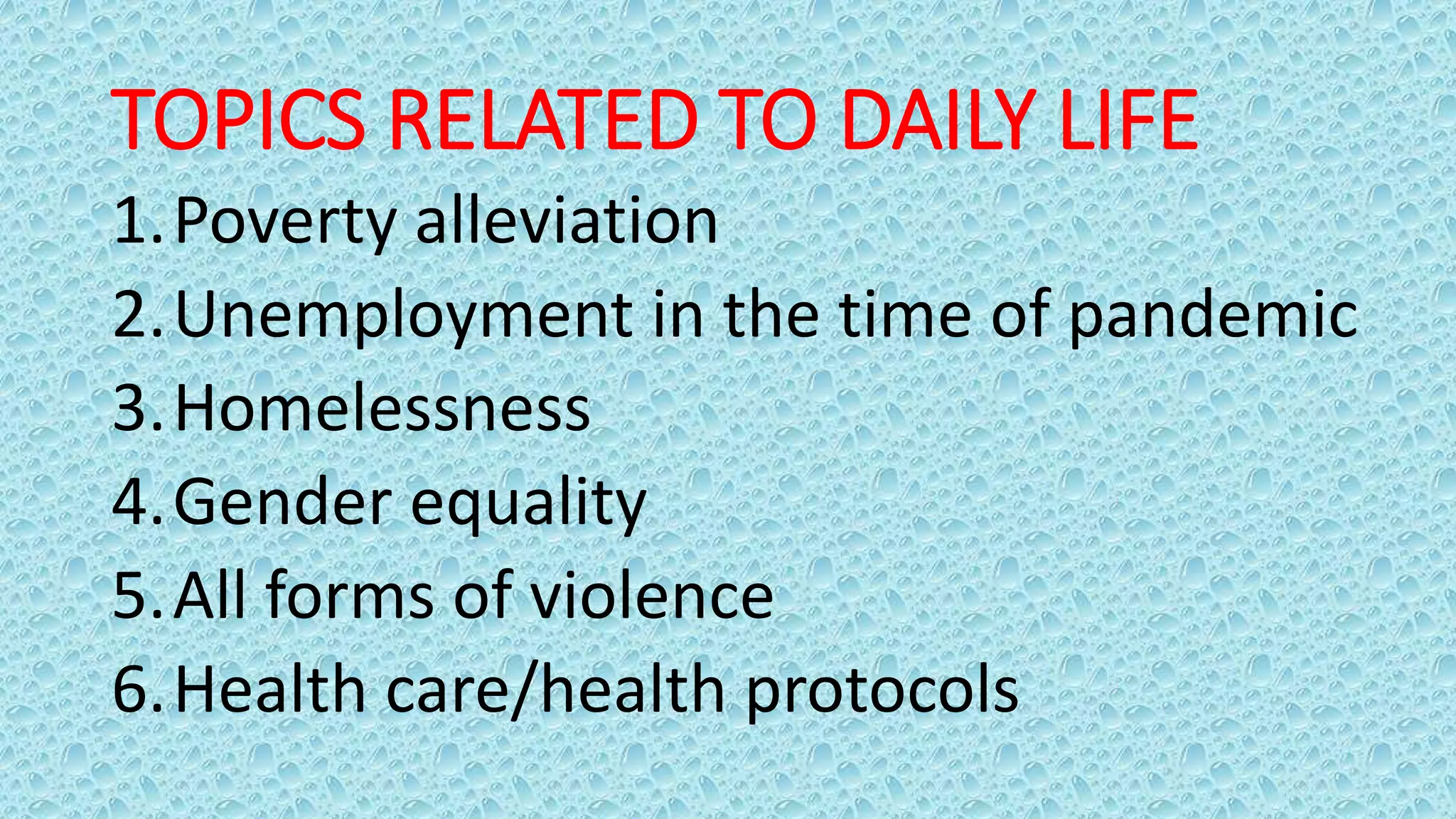 TOPICS RELATED TO DAILY LIFE

1. Poverty alleviation
2. Unemployment in the time of pandemic
3. Homelessness
4. Gender equality
5. All forms of violence
6. Health care/health protocols